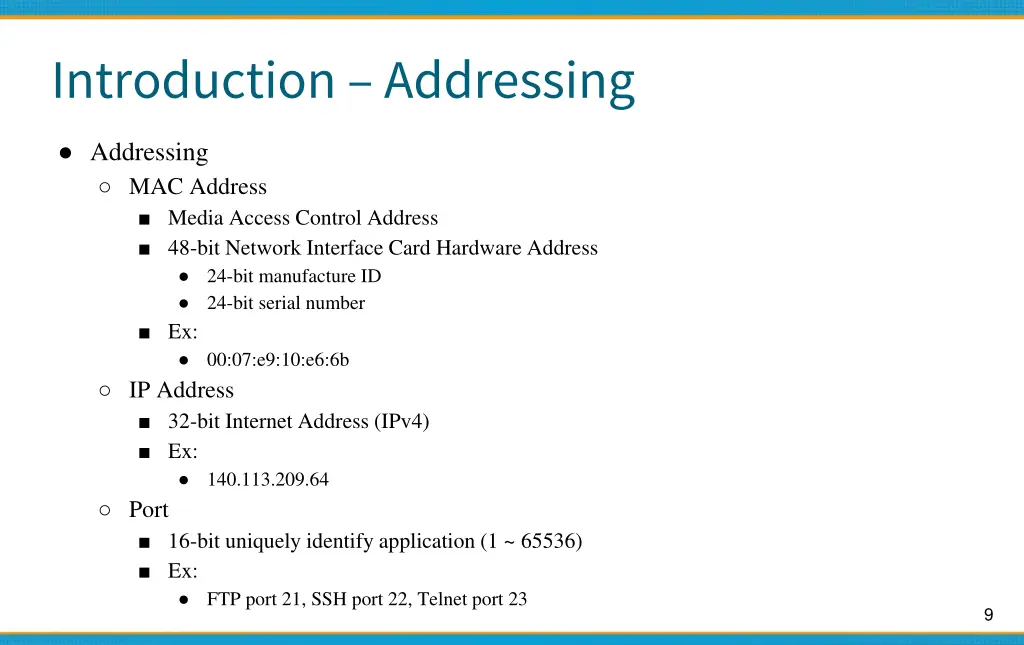 Introduction – Addressing

● Addressing
○ MAC Address
■ Media Access Control Address
■ 48-bit Network Interface Card Hardware Address
● 24-bit manufacture ID
● 24-bit serial number
■ Ex:
● 00:07:e9:10:e6:6b
○ IP Address
■ 32-bit Internet Address (IPv4)
■ Ex:
● 140.113.209.64
○ Port
■ 16-bit uniquely identify application (1 ~ 65536)
■ Ex:
● FTP port 21, SSH port 22, Telnet port 23

9